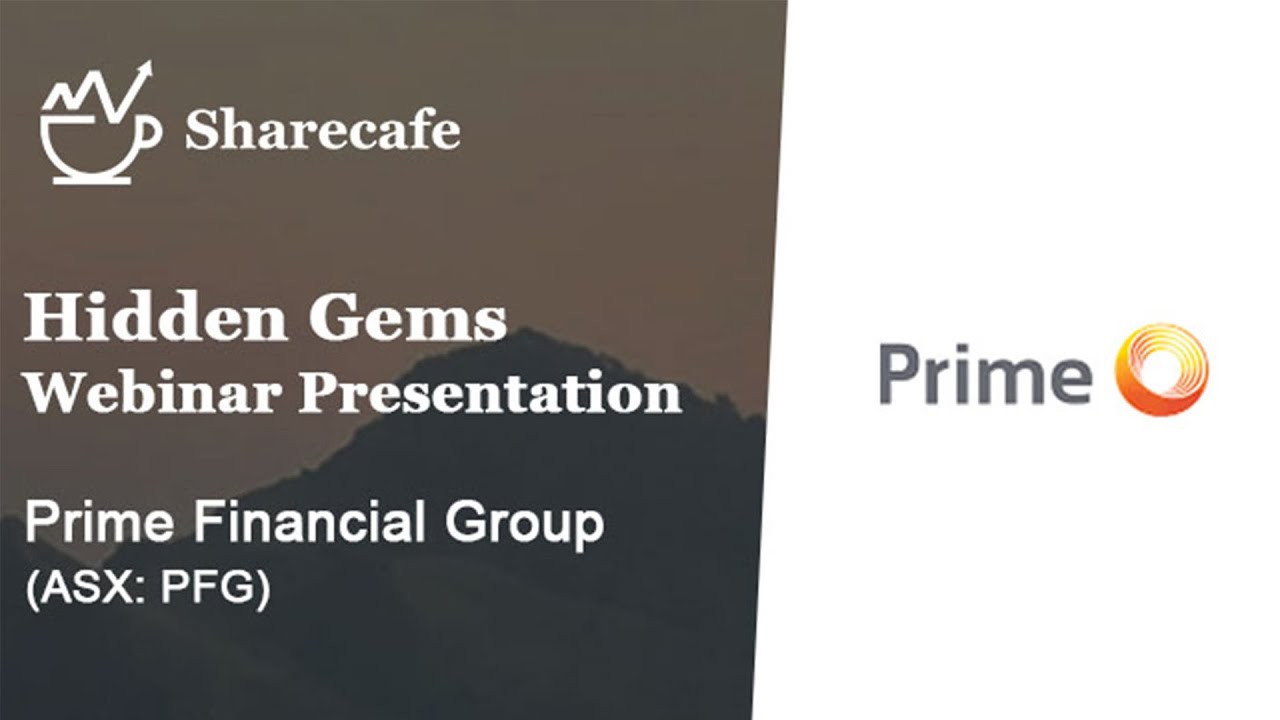 Sharecafe

Hidden Gems
Webinar Presentation

Prime Financial Group
(ASX: PFG)

Prime